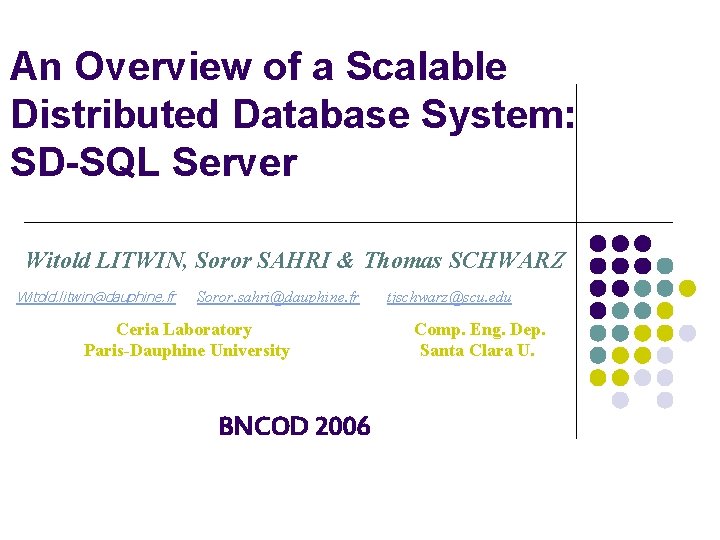 An Overview of a Scalable Distributed Database System: SD-SQL Server

Witold LITWIN, Soror SAHRI & Thomas SCHWARZ

Witold.litwin@dauphine.fr Soror.sahri@dauphine.fr tjschwarz@scu.edu

Ceria Laboratory
Paris-Dauphine University

Comp. Eng. Dep.
Santa Clara U.

BNCOD 2006